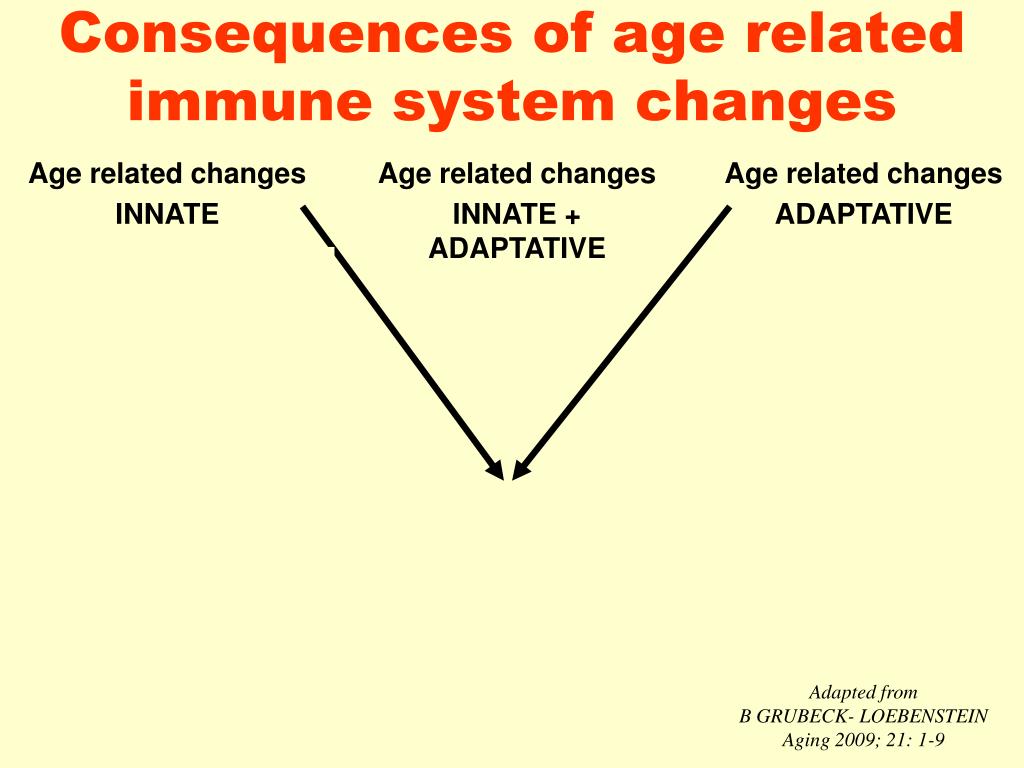 Consequences of age related immune system changes

Age related changes
INNATE

Age related changes
INNATE +
ADAPTATIVE

Age related changes
ADAPTATIVE

Adapted from
B GRUBECK- LOEBENSTEIN
Aging 2009; 21: 1-9